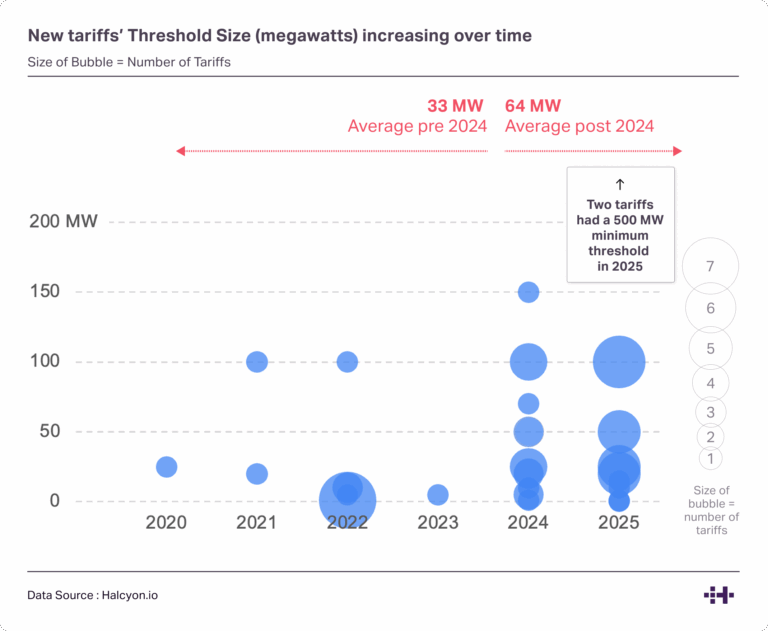 New tariffs' Threshold Size (megawatts) increasing over time

Size of Bubble = Number of Tariffs

33 MW
Average pre 2024

64 MW
Average post 2024

↑
Two tariffs had a 500 MW minimum threshold in 2025

200 MW
150
100
50
0

2020
2021
2022
2023
2024
2025

7
6
5
4
3
2
1

Size of bubble = number of tariffs

Data Source : Halcyon.io